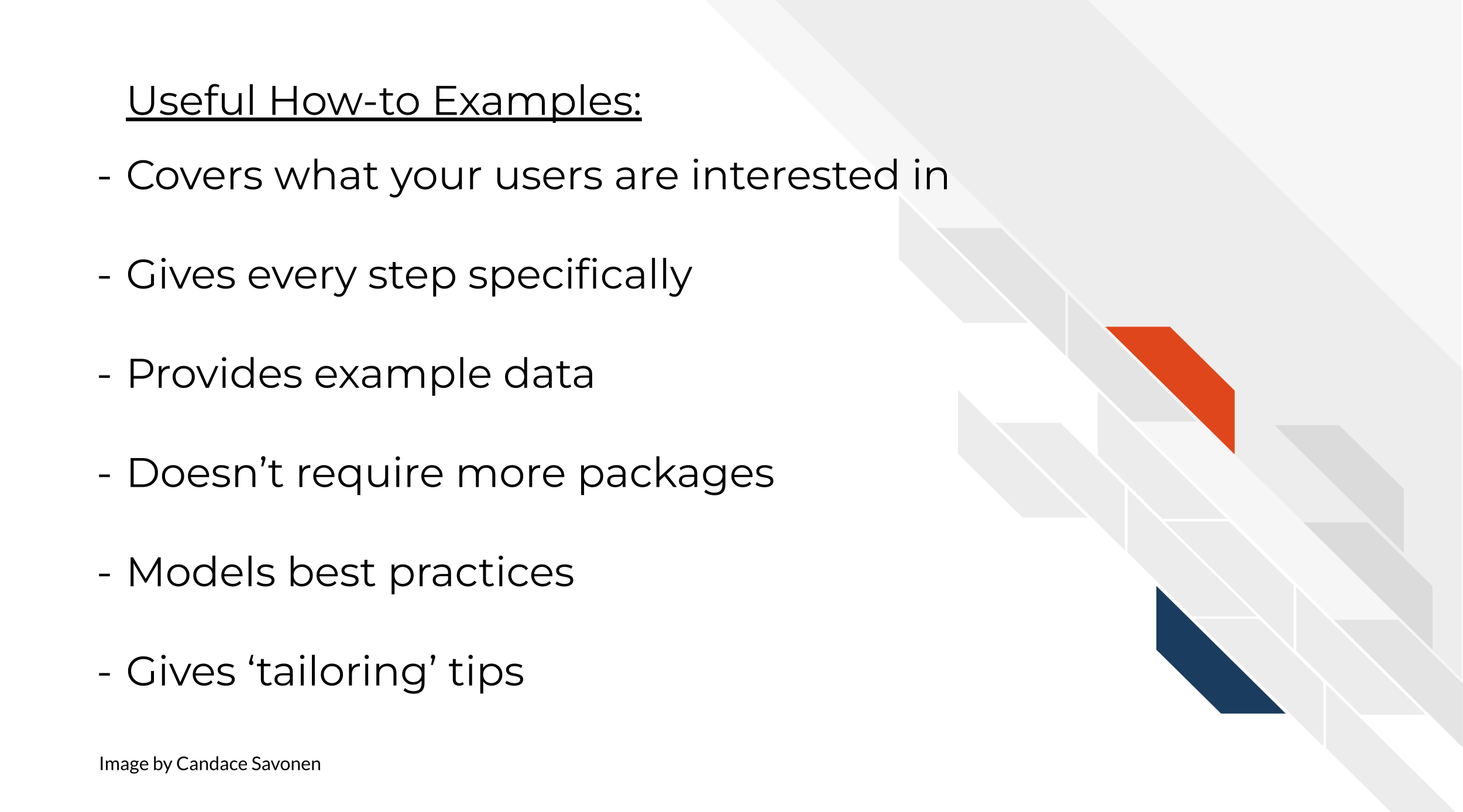 Useful How-to Examples:

- Covers what your users are interested in

- Gives every step specifically

- Provides example data

- Doesn’t require more packages

- Models best practices

- Gives ‘tailoring’ tips

Image by Candace Savonen